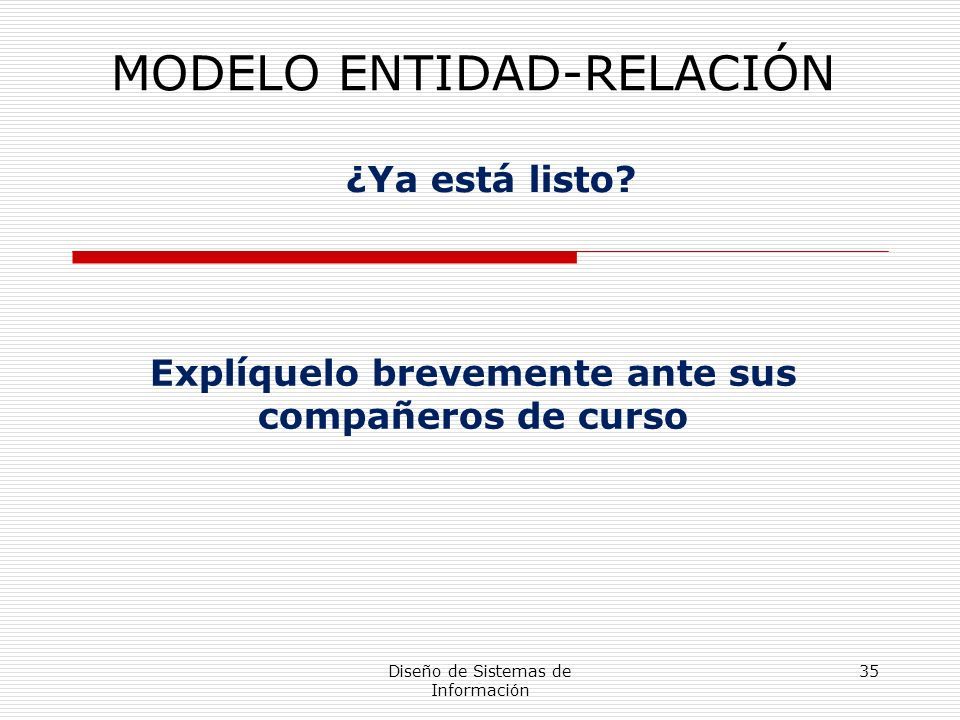 MODELO ENTIDAD-RELACIÓN

¿Ya está listo?

Explíquelo brevemente ante sus compañeros de curso

Diseño de Sistemas de Información

35